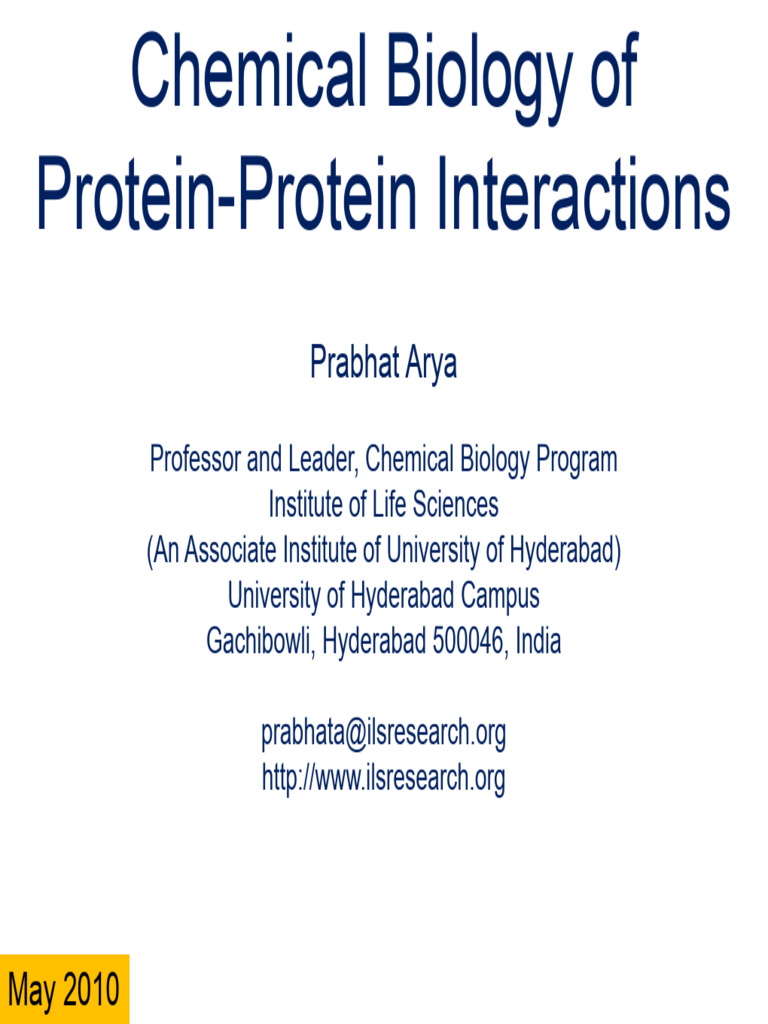 Chemical Biology of
Protein-Protein Interactions

Prabhat Arya

Professor and Leader, Chemical Biology Program
Institute of Life Sciences
(An Associate Institute of University of Hyderabad)
University of Hyderabad Campus
Gachibowli, Hyderabad 500046, India

prabhata@ilsresearch.org
http://www.ilsresearch.org

May 2010